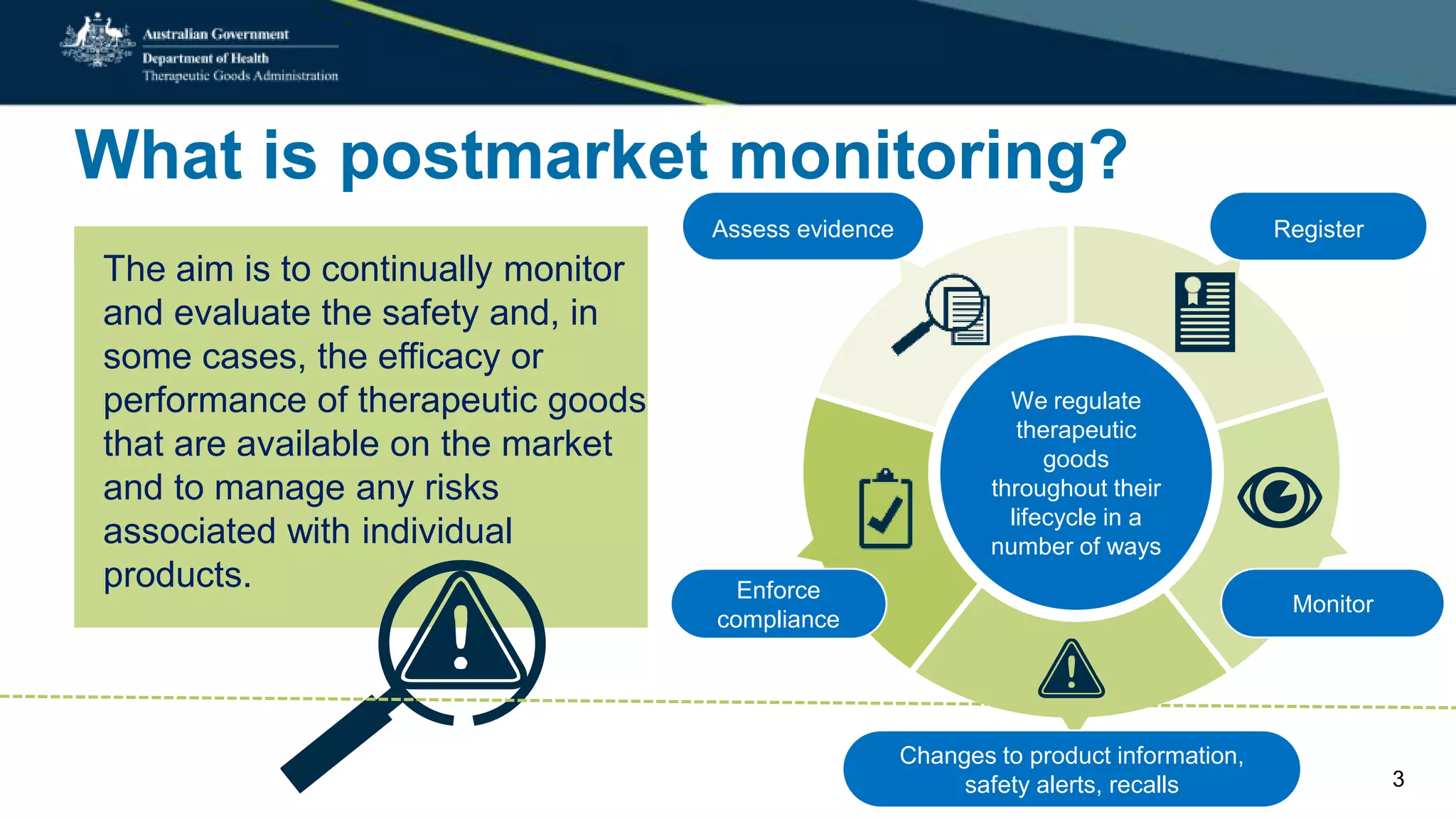 Australian Government
Department of Health
Therapeutic Goods Administration

What is postmarket monitoring?

The aim is to continually monitor and evaluate the safety and, in some cases, the efficacy or performance of therapeutic goods that are available on the market and to manage any risks associated with individual products.

Assess evidence

Register

We regulate therapeutic goods throughout their lifecycle in a number of ways

Enforce compliance

Monitor

Changes to product information, safety alerts, recalls

3